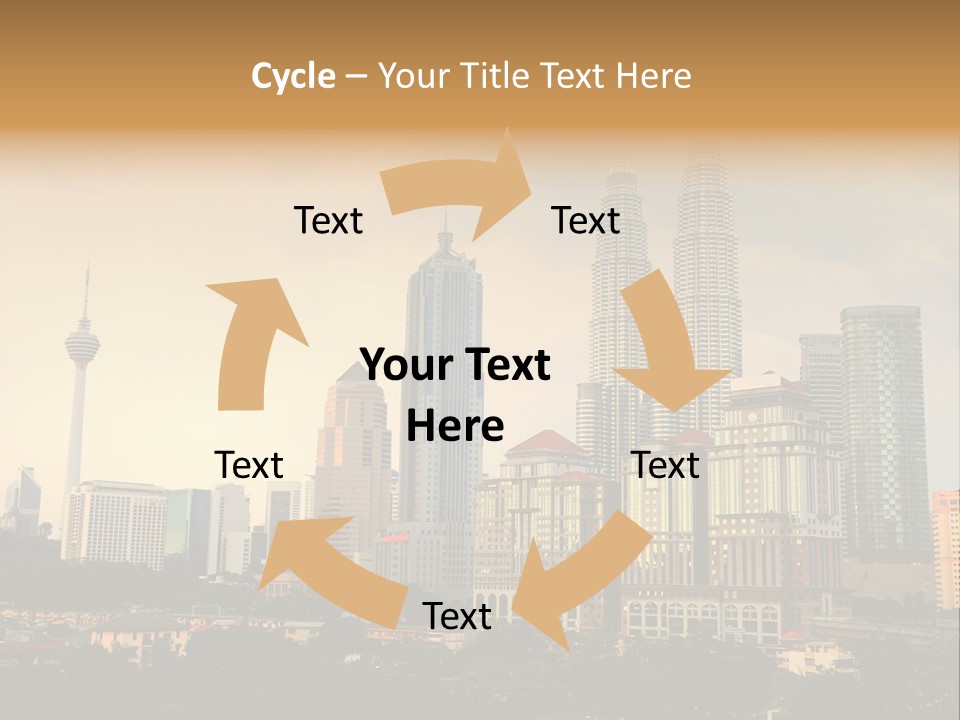 Cycle – Your Title Text Here

Text

Text

Your Text Here

Text

Text

Text